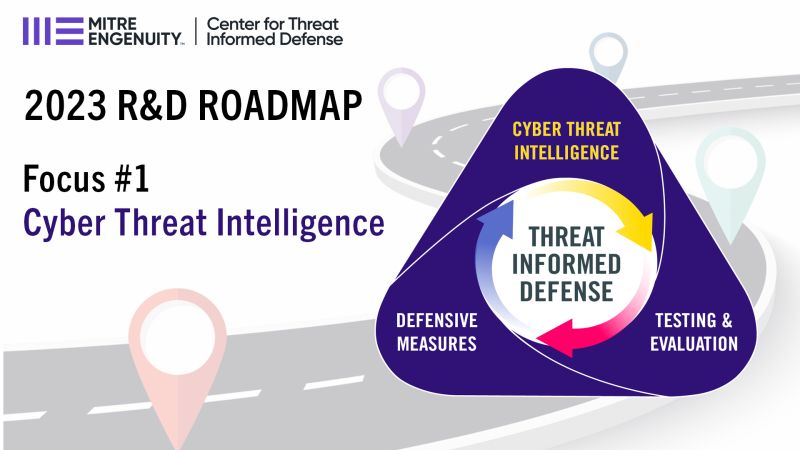 MITRE ENGENUITY™ | Center for Threat Informed Defense

2023 R&D ROADMAP

Focus #1
Cyber Threat Intelligence

CYBER THREAT INTELLIGENCE

THREAT INFORMED DEFENSE

DEFENSIVE MEASURES

TESTING & EVALUATION